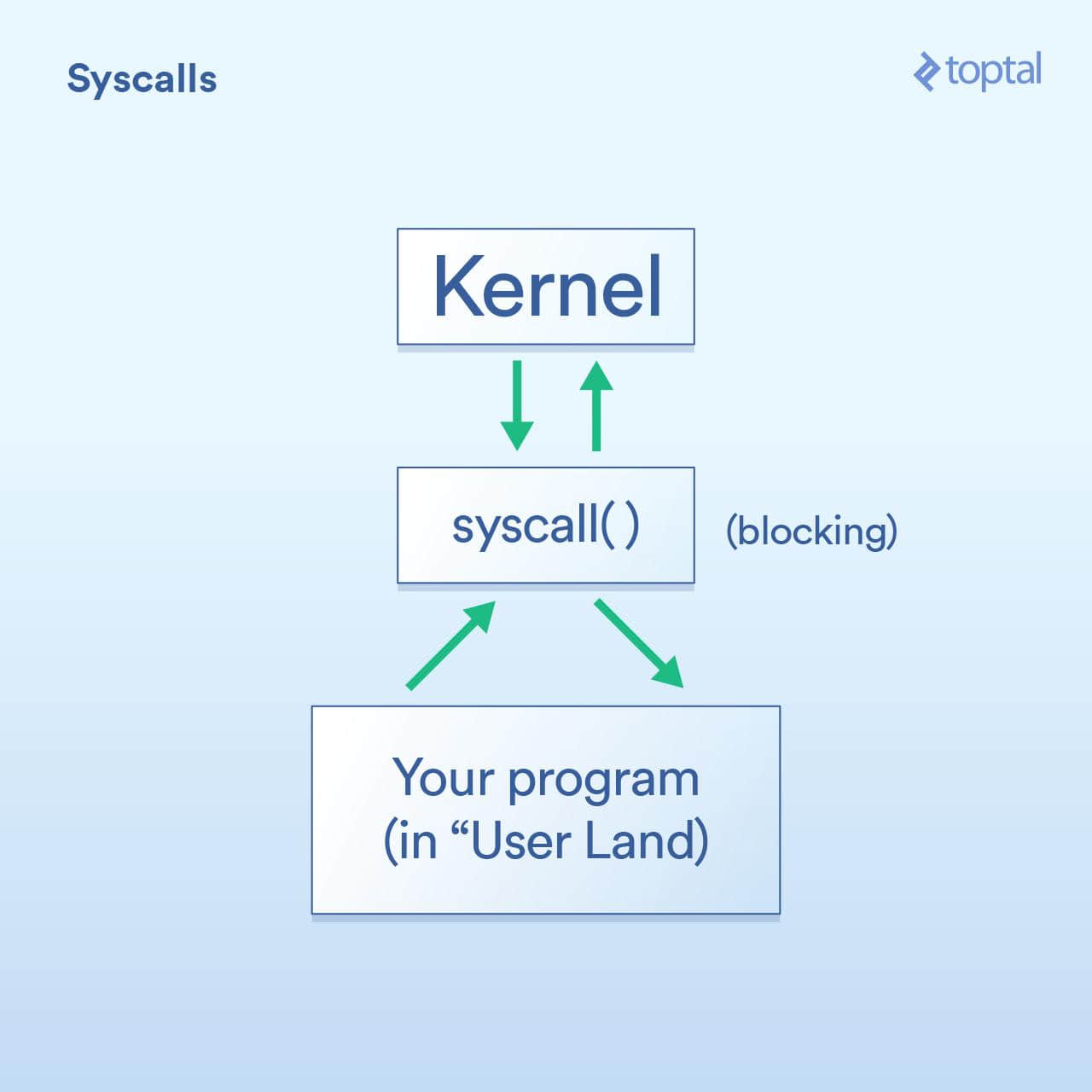 Syscalls

toptal

Kernel

syscall( )

(blocking)

Your program
(in “User Land)